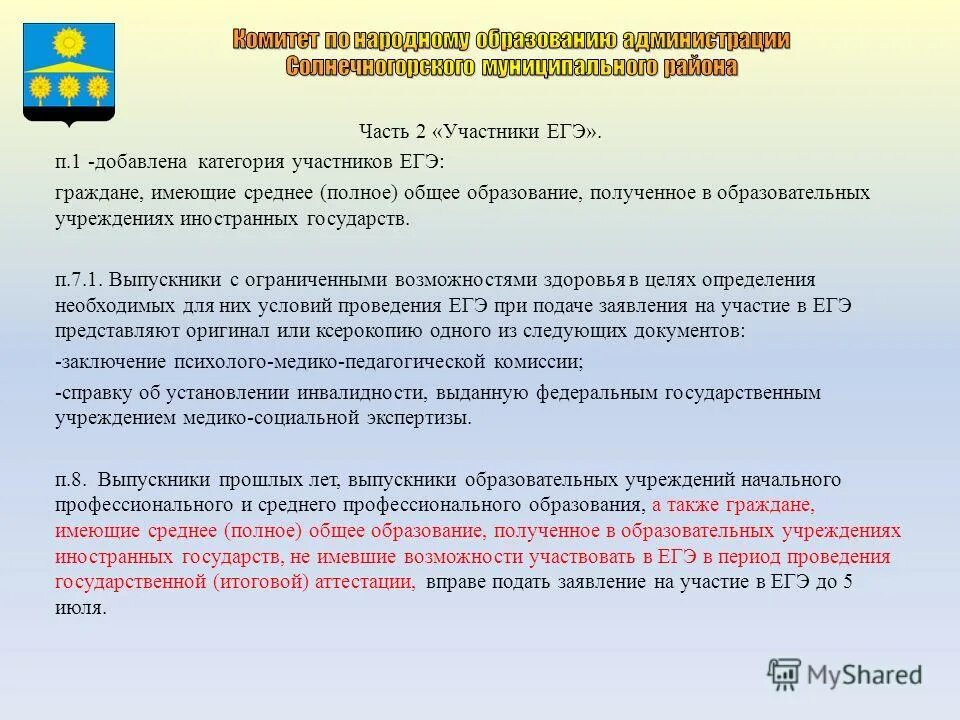 Комитет по народному образованию администрации Солнечногорского муниципального района

Часть 2 «Участники ЕГЭ».

п.1 -добавлена категория участников ЕГЭ:

граждане, имеющие среднее (полное) общее образование, полученное в образовательных учреждениях иностранных государств.

п.7.1. Выпускники с ограниченными возможностями здоровья в целях определения необходимых для них условий проведения ЕГЭ при подаче заявления на участие в ЕГЭ представляют оригинал или ксерокопию одного из следующих документов:

-заключение психолого-медико-педагогической комиссии;

-справку об установлении инвалидности, выданную федеральным государственным учреждением медико-социальной экспертизы.

п.8. Выпускники прошлых лет, выпускники образовательных учреждений начального профессионального и среднего профессионального образования, а также граждане, имеющие среднее (полное) общее образование, полученное в образовательных учреждениях иностранных государств, не имевшие возможности участвовать в ЕГЭ в период проведения государственной (итоговой) аттестации, вправе подать заявление на участие в ЕГЭ до 5 июля.

MyShared